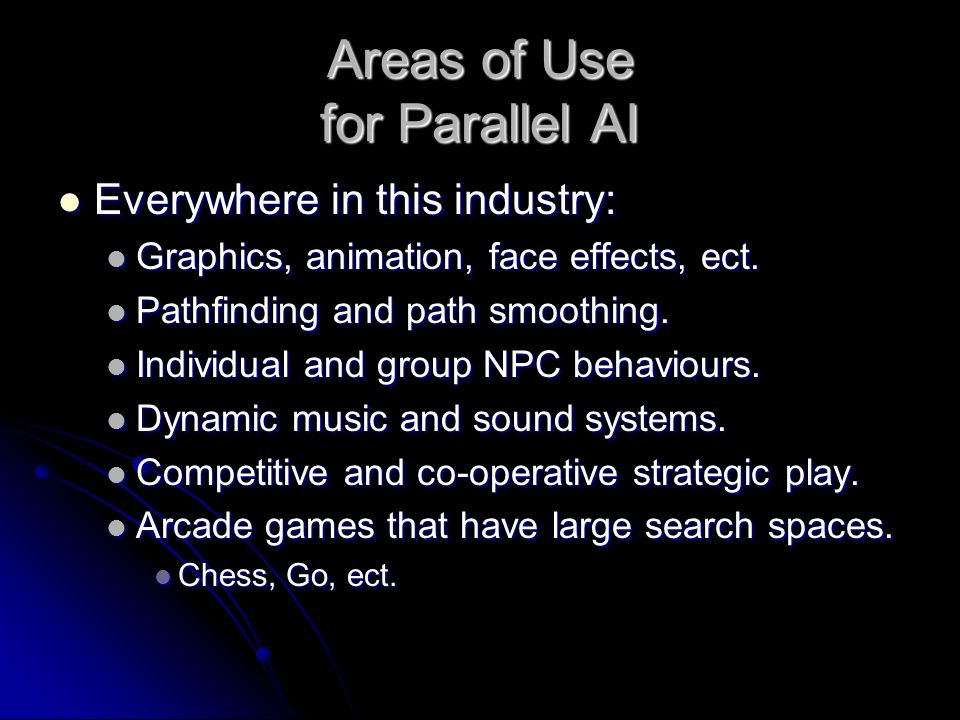 Areas of Use
for Parallel AI

- Everywhere in this industry:
  - Graphics, animation, face effects, ect.
  - Pathfinding and path smoothing.
  - Individual and group NPC behaviours.
  - Dynamic music and sound systems.
  - Competitive and co-operative strategic play.
  - Arcade games that have large search spaces.
    - Chess, Go, ect.